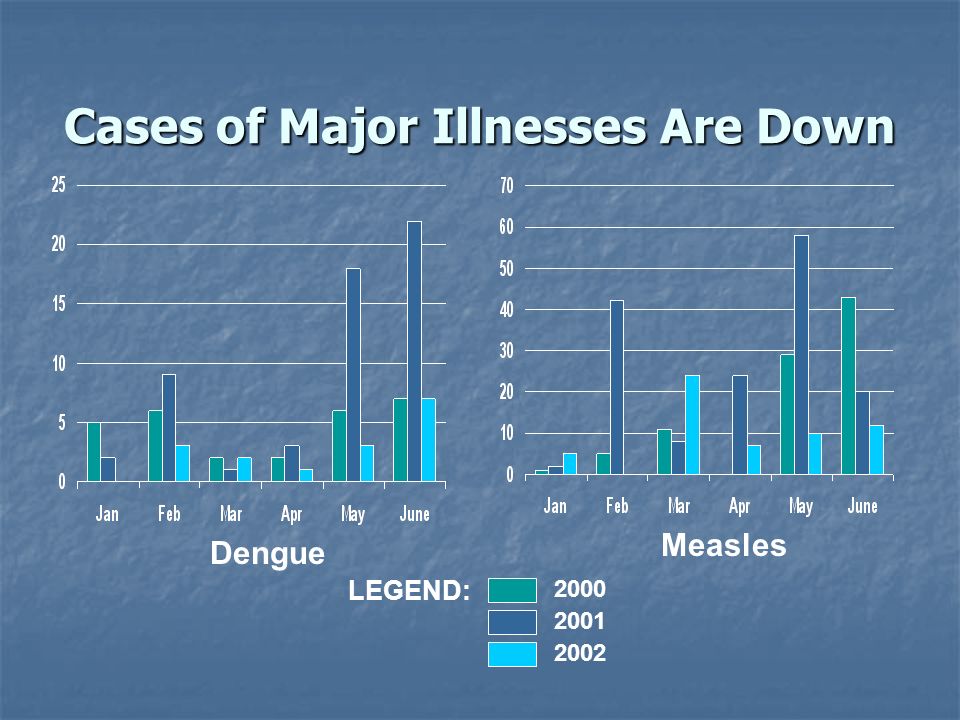 Cases of Major Illnesses Are Down

25
20
15
10
5
0

Jan Feb Mar Apr May June

Dengue

70
60
50
40
30
20
10
0

Jan Feb Mar Apr May June

Measles

LEGEND: 2000
2001
2002